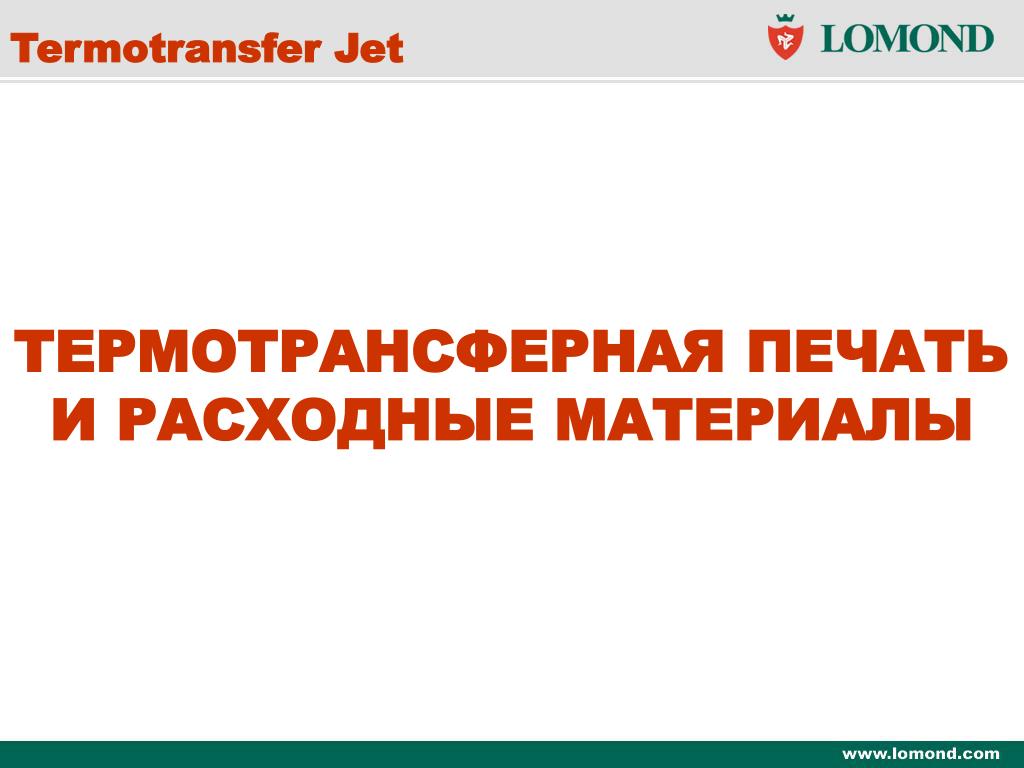 Termotransfer Jet

LOMOND

ТЕРМОТРАНСФЕРНАЯ ПЕЧАТЬ И РАСХОДНЫЕ МАТЕРИАЛЫ

www.lomond.com